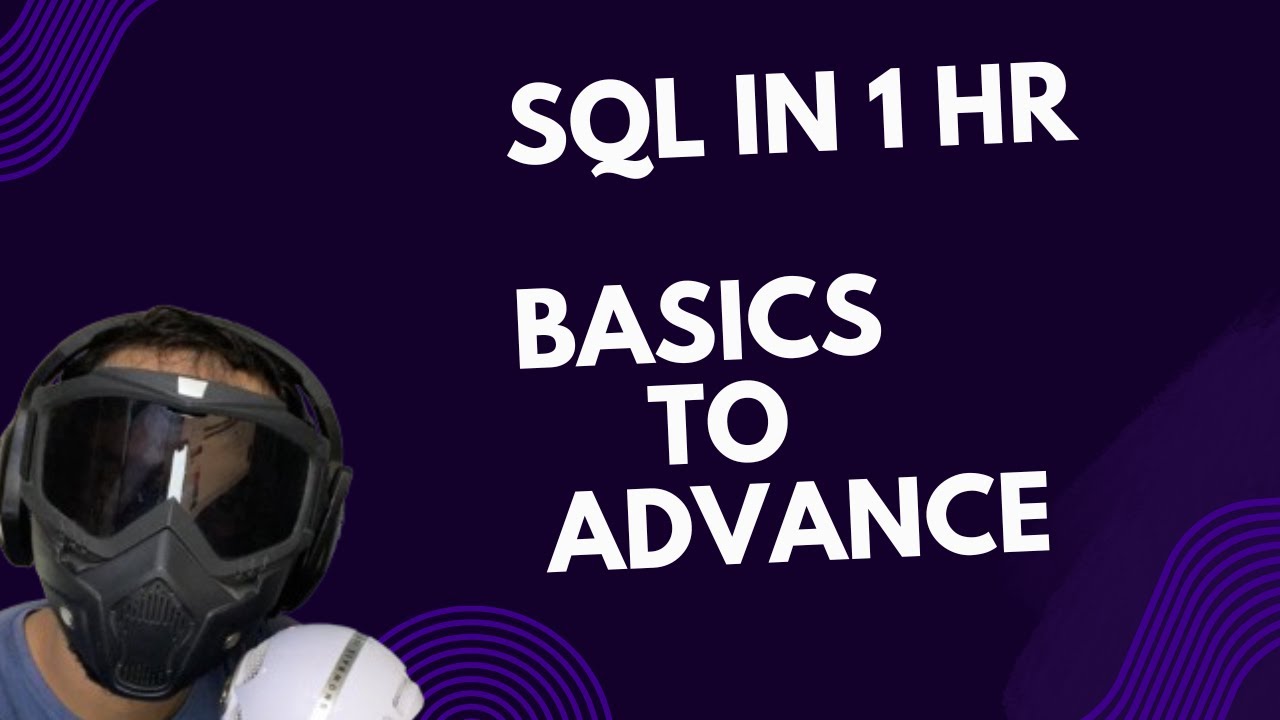 SQL IN 1 HR

BASICS
TO
ADVANCE